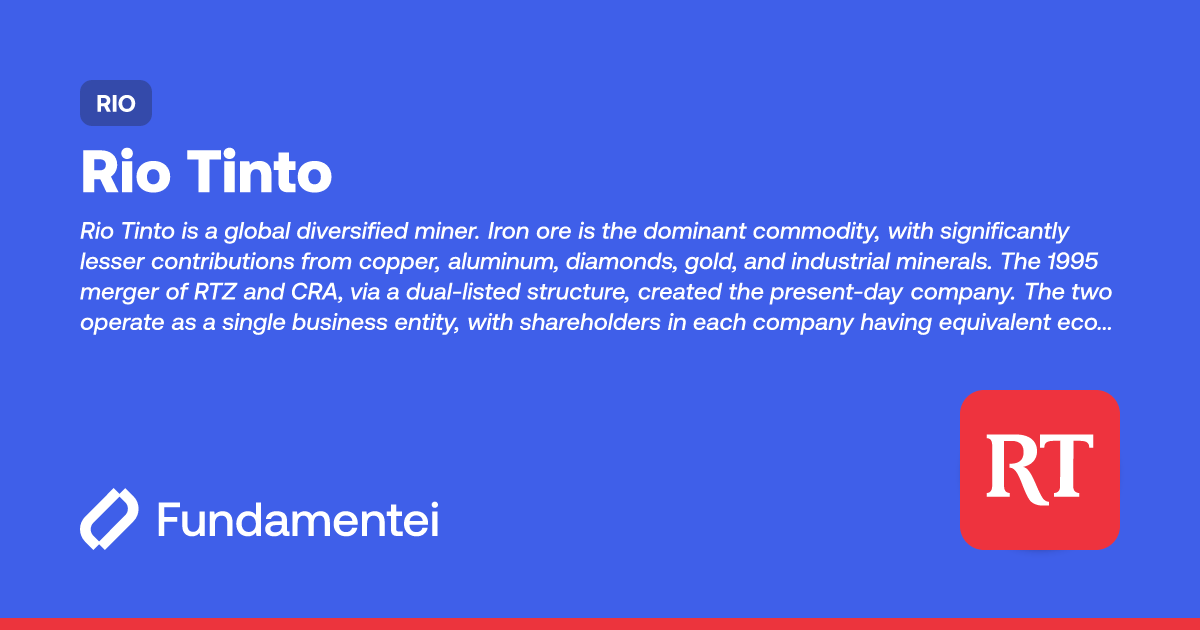 RIO

Rio Tinto

Rio Tinto is a global diversified miner. Iron ore is the dominant commodity, with significantly lesser contributions from copper, aluminum, diamonds, gold, and industrial minerals. The 1995 merger of RTZ and CRA, via a dual-listed structure, created the present-day company. The two operate as a single business entity, with shareholders in each company having equivalent eco...

Fundamentei

RT